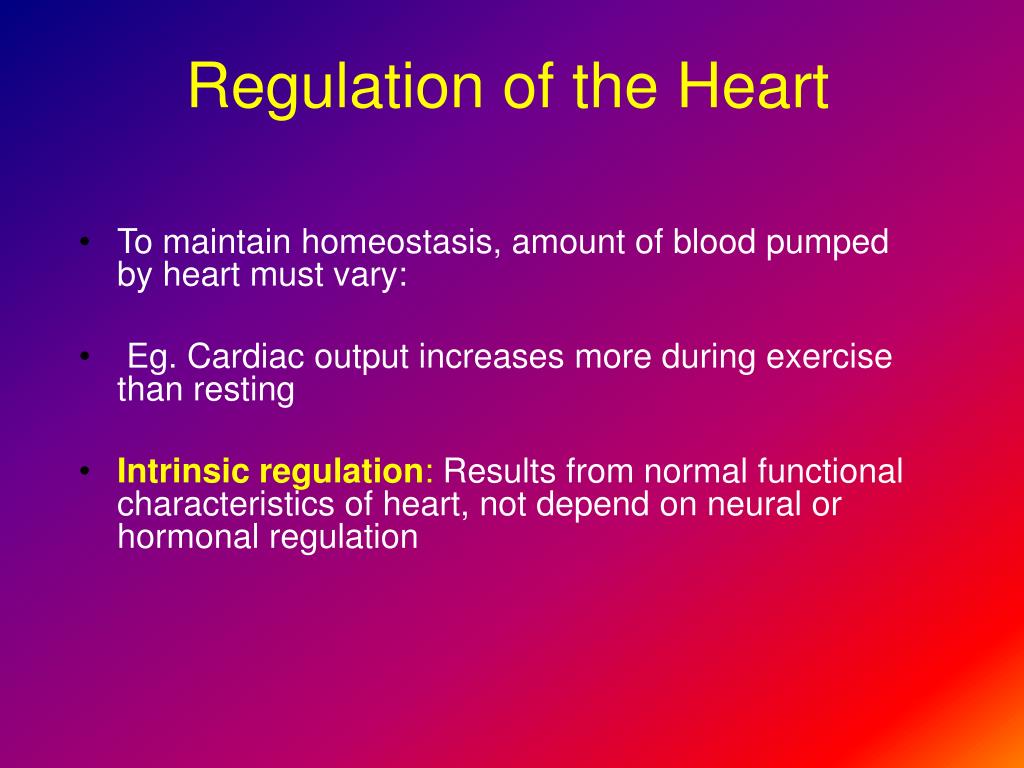 Regulation of the Heart

• To maintain homeostasis, amount of blood pumped by heart must vary:

• Eg. Cardiac output increases more during exercise than resting

• Intrinsic regulation: Results from normal functional characteristics of heart, not depend on neural or hormonal regulation